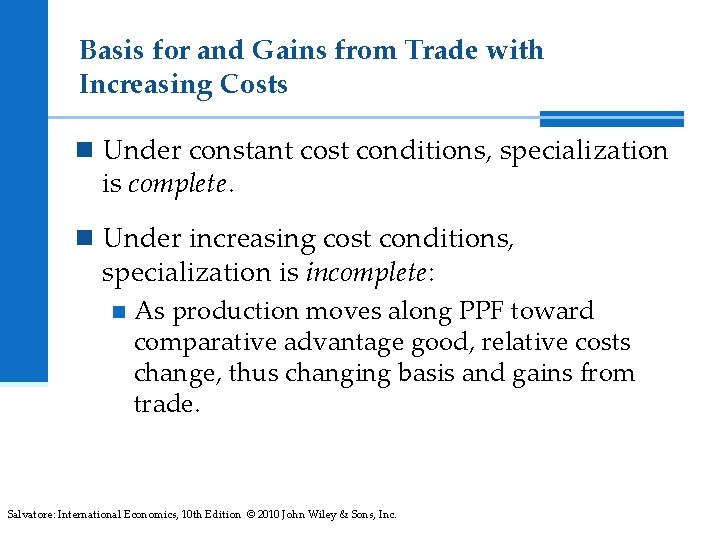 Basis for and Gains from Trade with Increasing Costs

Under constant cost conditions, specialization is complete.

Under increasing cost conditions, specialization is incomplete:

As production moves along PPF toward comparative advantage good, relative costs change, thus changing basis and gains from trade.

Salvatore: International Economics, 10th Edition © 2010 John Wiley & Sons, Inc.